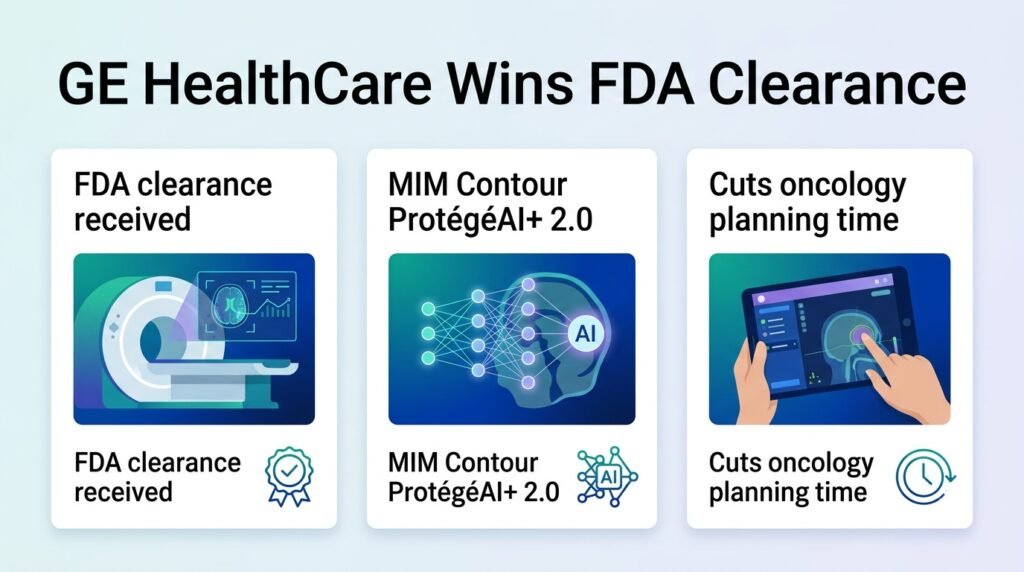 GE HealthCare Wins FDA Clearance

FDA clearance received

FDA clearance received

MIM Contour ProtégéAI+ 2.0

AI

MIM Contour ProtégéAI+ 2.0

AI

Cuts oncology planning time

Cuts oncology planning time